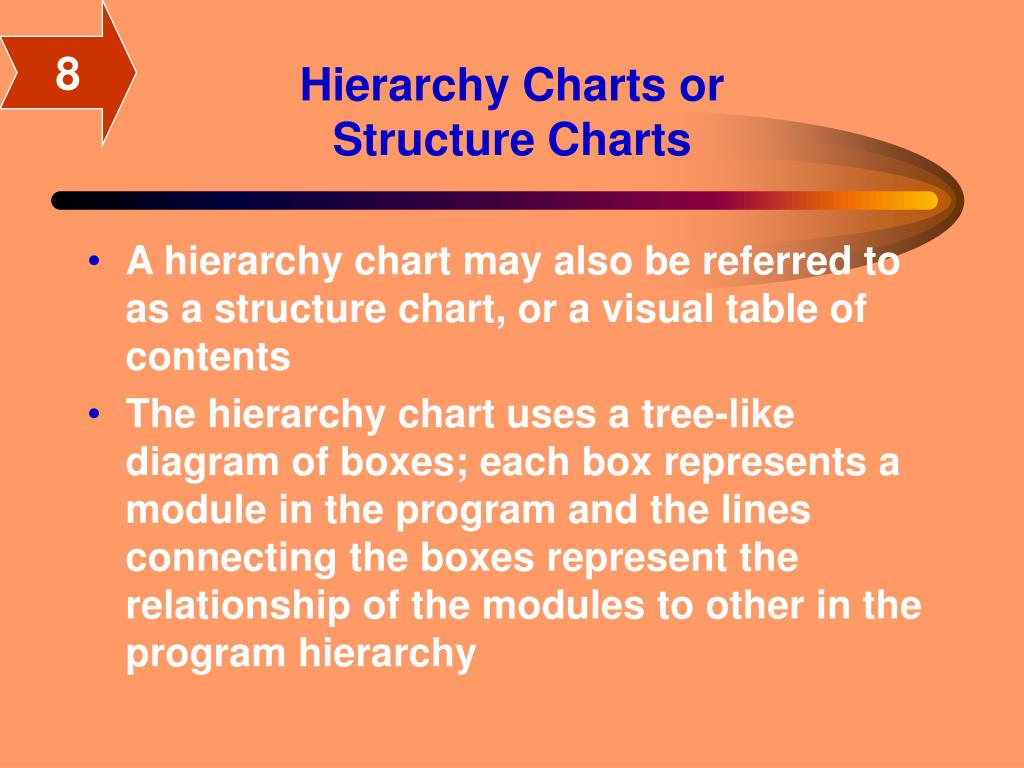 8

Hierarchy Charts or Structure Charts

• A hierarchy chart may also be referred to as a structure chart, or a visual table of contents

• The hierarchy chart uses a tree-like diagram of boxes; each box represents a module in the program and the lines connecting the boxes represent the relationship of the modules to other in the program hierarchy